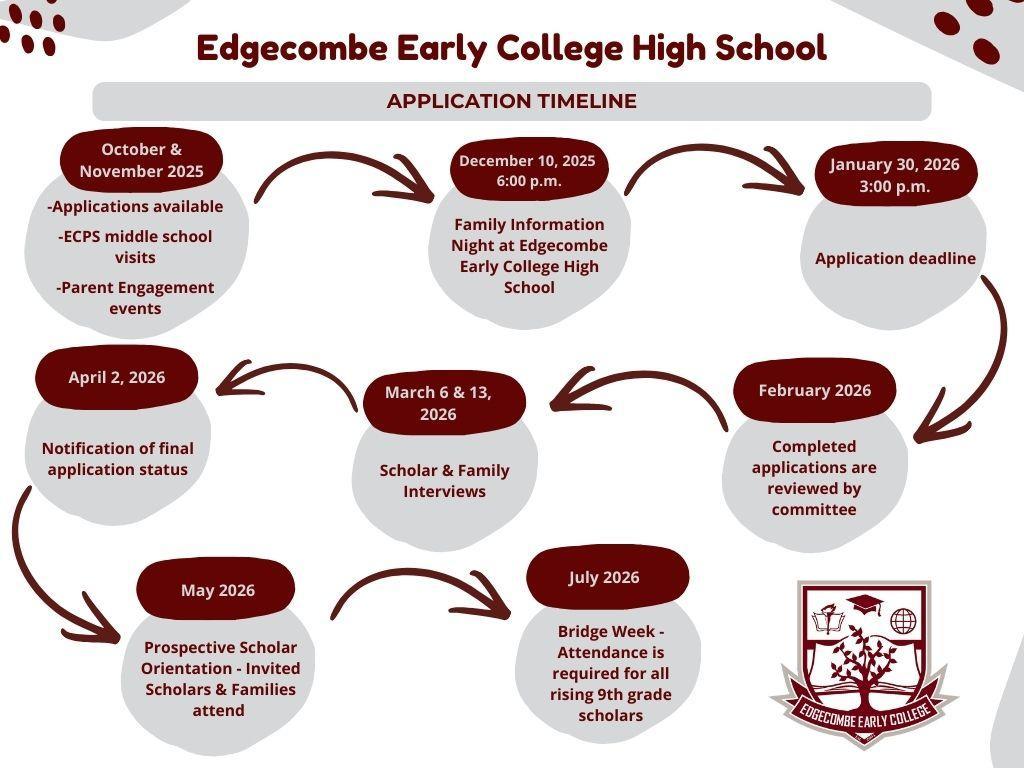 Edgecombe Early College High School

APPLICATION TIMELINE

October & November 2025

-Applications available

-ECPS middle school visits

-Parent Engagement events

December 10, 2025 6:00 p.m.

Family Information Night at Edgecombe Early College High School

January 30, 2026 3:00 p.m.

Application deadline

February 2026

Completed applications are reviewed by committee

March 6 & 13, 2026

Scholar & Family Interviews

April 2, 2026

Notification of final application status

May 2026

Prospective Scholar Orientation - Invited Scholars & Families attend

July 2026

Bridge Week - Attendance is required for all rising 9th grade scholars

EDGECOMBE EARLY COLLEGE